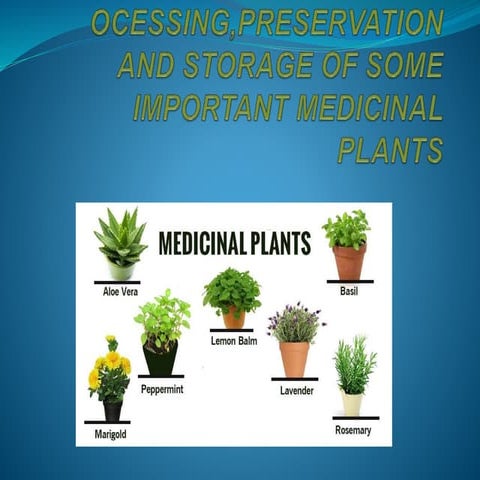 OCESSING,PRESERVATION AND STORAGE OF SOME IMPORTANT MEDICINAL PLANTS

MEDICINAL PLANTS

Aloe Vera

Basil

Lemon Balm

Peppermint

Lavender

Marigold

Rosemary